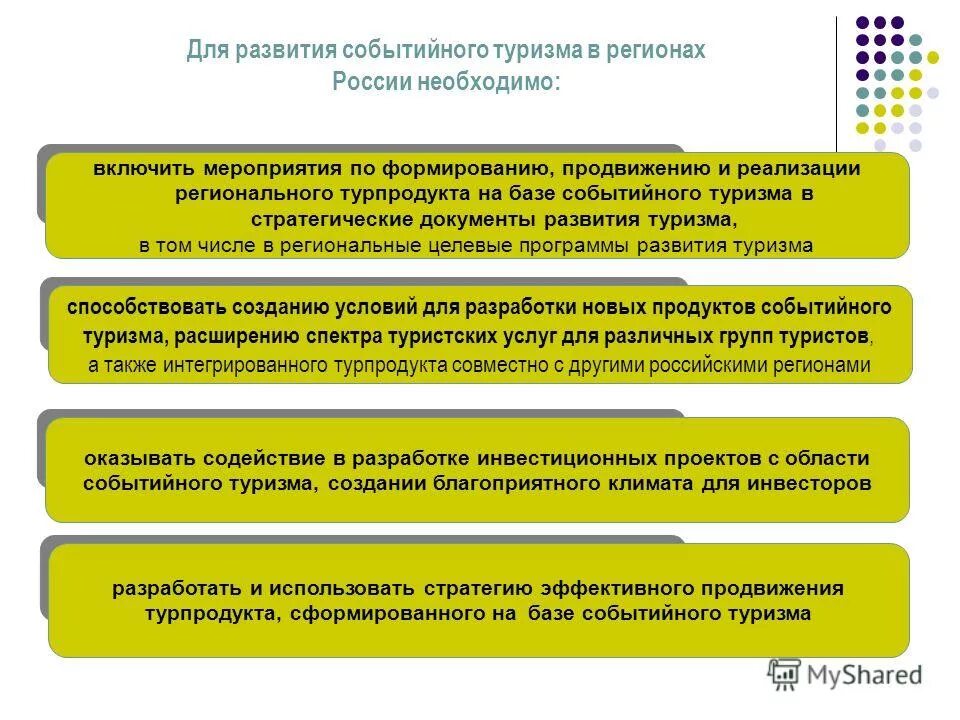 Для развития событийного туризма в регионах России необходимо:

включить мероприятия по формированию, продвижению и реализации регионального турпродукта на базе событийного туризма в стратегические документы развития туризма, в том числе в региональные целевые программы развития туризма

способствовать созданию условий для разработки новых продуктов событийного туризма, расширению спектра туристских услуг для различных групп туристов, а также интегрированного турпродукта совместно с другими российскими регионами

оказывать содействие в разработке инвестиционных проектов с области событийного туризма, создании благоприятного климата для инвесторов

разработать и использовать стратегию эффективного продвижения турпродукта, сформированного на базе событийного туризма

MyShared